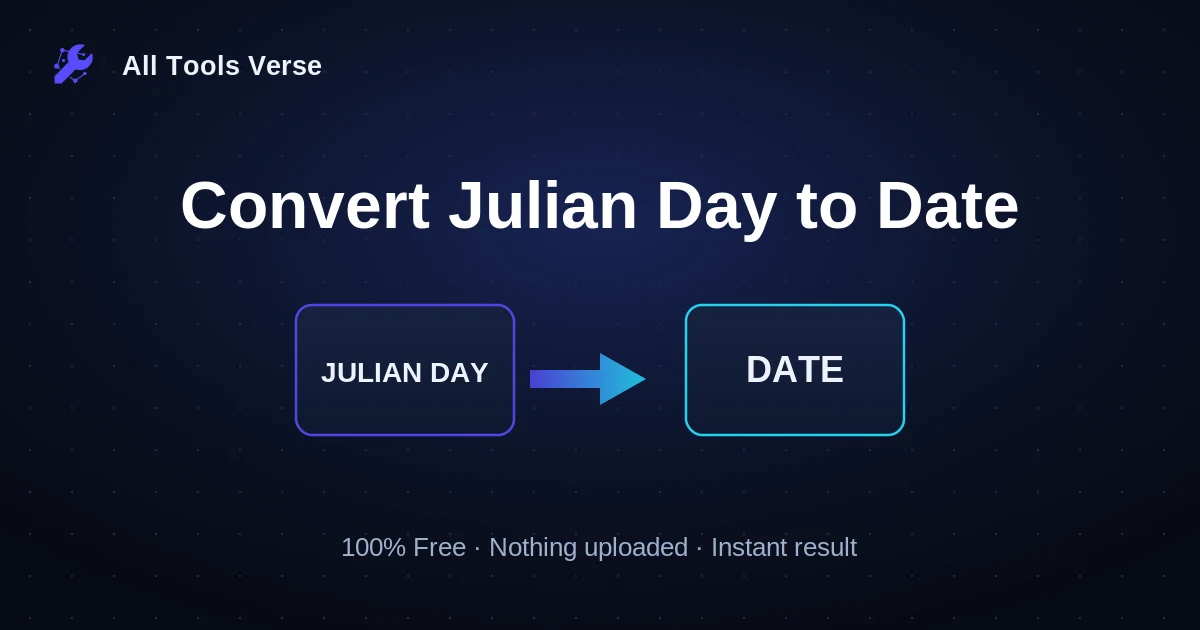 All Tools Verse

Convert Julian Day to Date

JULIAN DAY

DATE

100% Free · Nothing uploaded · Instant result